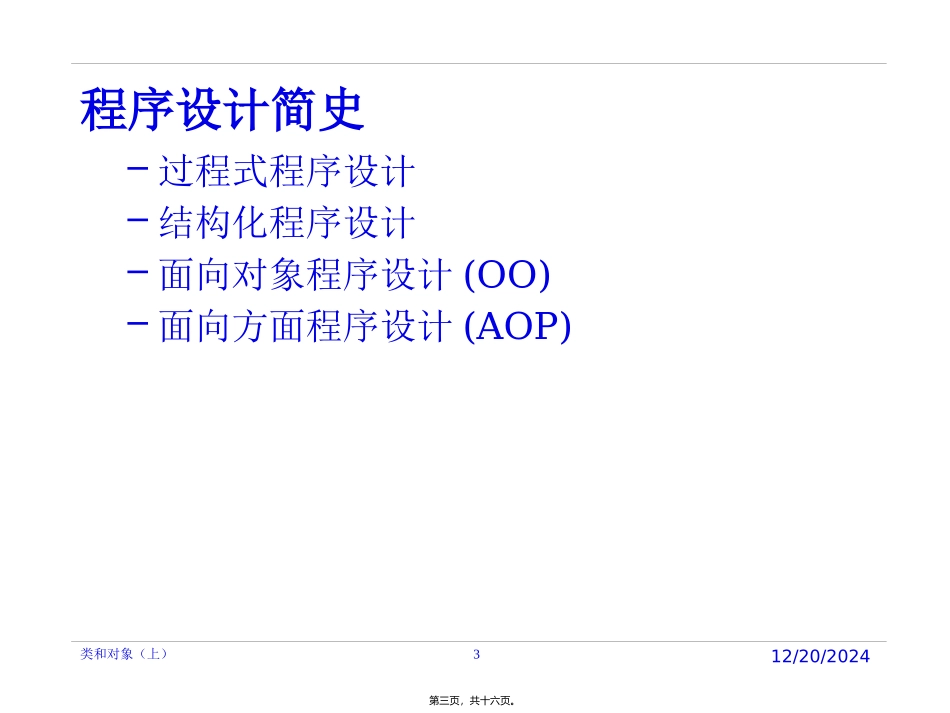 程序设计简史

– 过程式程序设计
– 结构化程序设计
– 面向对象程序设计 (OO)
– 面向方面程序设计 (AOP)

类和对象（上）
3
12/20/2024

第三页，共十六页。